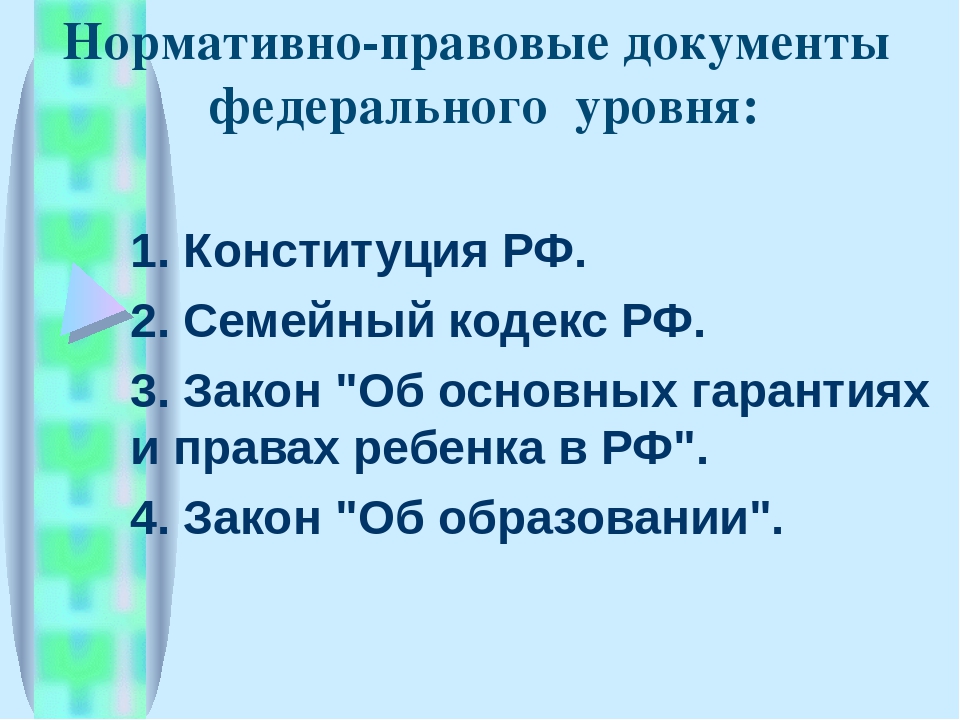 Нормативно-правовые документы федерального уровня:

1. Конституция РФ.

2. Семейный кодекс РФ.

3. Закон "Об основных гарантиях и правах ребенка в РФ".

4. Закон "Об образовании".